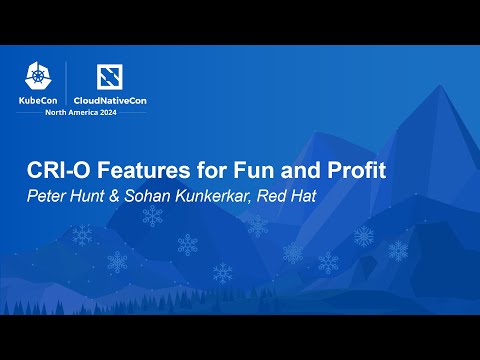 KubeCon CloudNativeCon
North America 2024

CRI-O Features for Fun and Profit
Peter Hunt & Sohan Kunkerkar, Red Hat